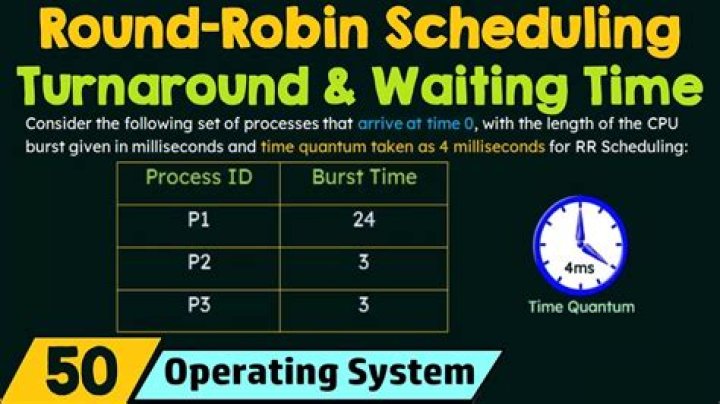 Round-Robin Scheduling
Turnaround & Waiting Time

Consider the following set of processes that arrive at time 0, with the length of the CPU burst given in milliseconds and time quantum taken as 4 milliseconds for RR Scheduling:

| Process ID | Burst Time |
|---|---|
| P1 | 24 |
| P2 | 3 |
| P3 | 3 |

4ms
Time Quantum

50 Operating System